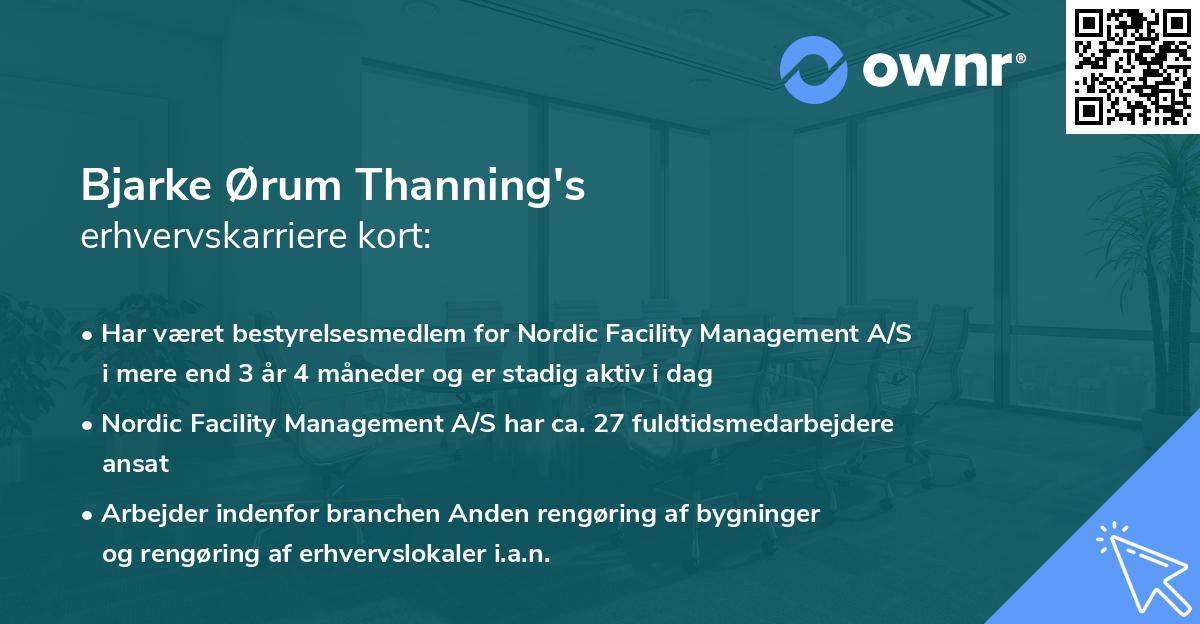 ownr®

Bjarke Ørum Thanning's
erhvervskarriere kort:

• Har været bestyrelsesmedlem for Nordic Facility Management A/S i mere end 3 år 4 måneder og er stadig aktiv i dag

• Nordic Facility Management A/S har ca. 27 fuldtidsmedarbejdere ansat

• Arbejder indenfor branchen Anden rengøring af bygninger og rengøring af erhvervslokaler i.a.n.